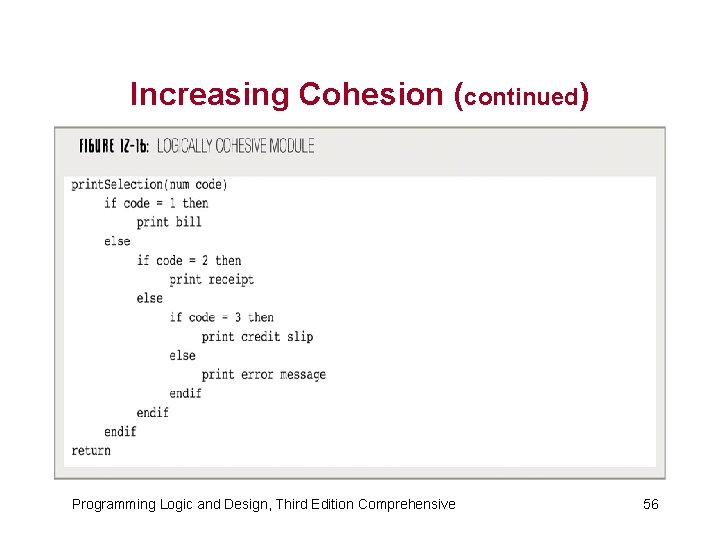 Increasing Cohesion (continued)

FIGURE 12-16: LOGICALLY COHESIVE MODULE

printSelection(num code)
    if code = 1 then
        print bill
    else
        if code = 2 then
            print receipt
        else
            if code = 3 then
                print credit slip
            else
                print error message
            endif
        endif
    endif
return

Programming Logic and Design, Third Edition Comprehensive

56